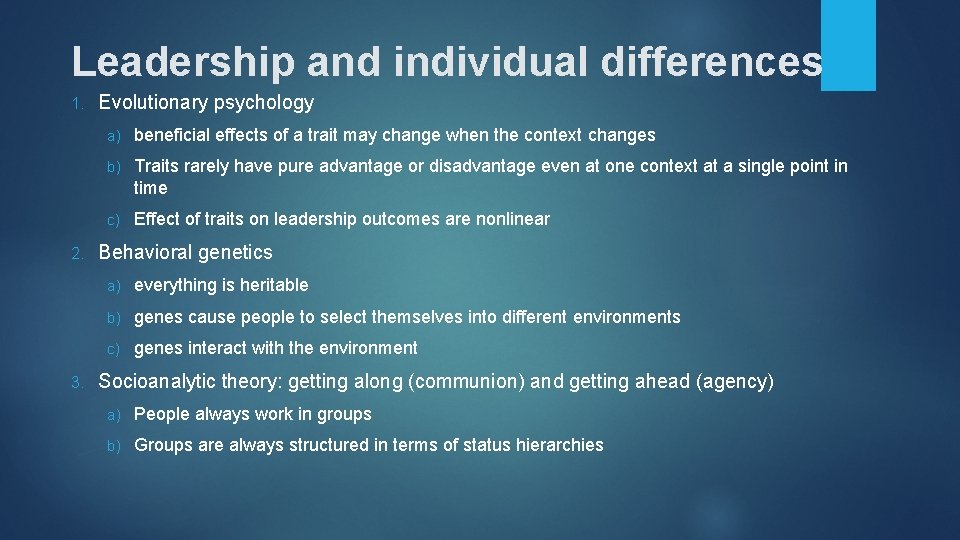 Leadership and individual differences

1. Evolutionary psychology

a) beneficial effects of a trait may change when the context changes

b) Traits rarely have pure advantage or disadvantage even at one context at a single point in time

c) Effect of traits on leadership outcomes are nonlinear

2. Behavioral genetics

a) everything is heritable

b) genes cause people to select themselves into different environments

c) genes interact with the environment

3. Socioanalytic theory: getting along (communion) and getting ahead (agency)

a) People always work in groups

b) Groups are always structured in terms of status hierarchies